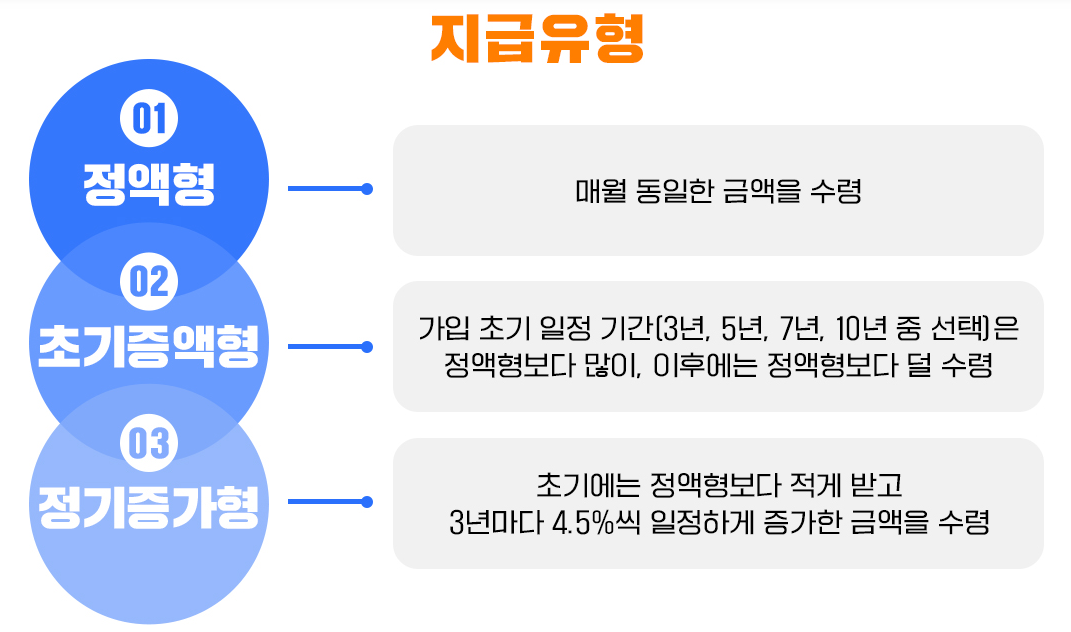 지급유형

01
정액형

매월 동일한 금액을 수령

02
초기증액형

가입 초기 일정 기간(3년, 5년, 7년, 10년 중 선택)은 정액형보다 많이, 이후에는 정액형보다 덜 수령

03
정기증가형

초기에는 정액형보다 적게 받고 3년마다 4.5%씩 일정하게 증가한 금액을 수령